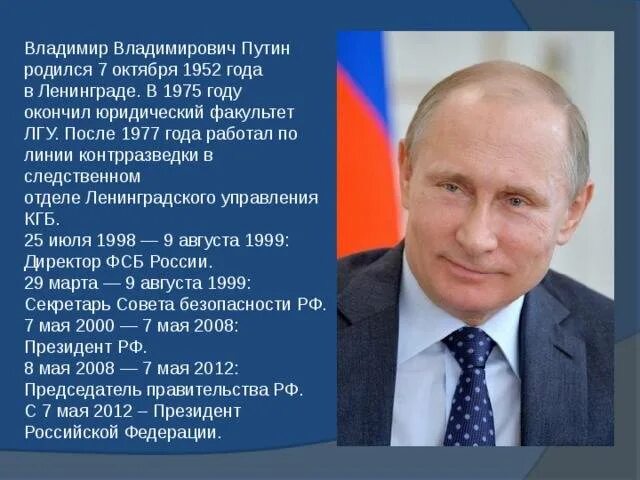 Владимир Владимирович Путин родился 7 октября 1952 года в Ленинграде. В 1975 году окончил юридический факультет ЛГУ. После 1977 года работал по линии контрразведки в следственном
отделе Ленинградского управления КГБ.
25 июля 1998 — 9 августа 1999: Директор ФСБ России.
29 марта — 9 августа 1999: Секретарь Совета безопасности РФ.
7 мая 2000 — 7 мая 2008: Президент РФ.
8 мая 2008 — 7 мая 2012: Председатель правительства РФ.
С 7 мая 2012 – Президент Российской Федерации.